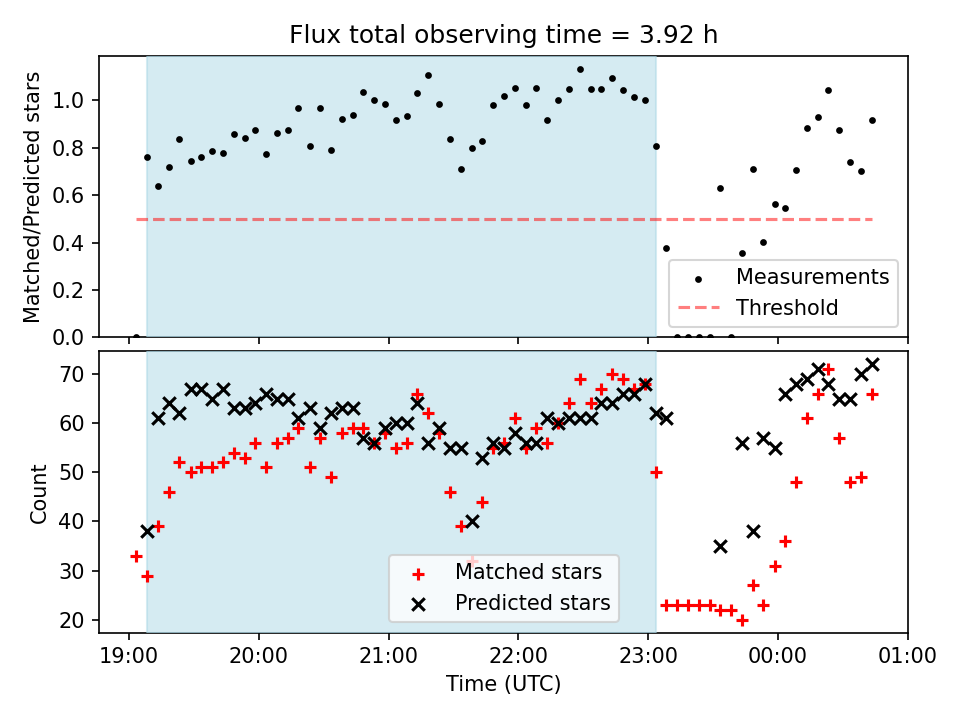 Flux total observing time = 3.92 h

Matched/Predicted stars

1.0
0.8
0.6
0.4
0.2
0.0

Measurements
Threshold

Count

70
60
50
40
30
20

Matched stars
Predicted stars

19:00 20:00 21:00 22:00 23:00 00:00 01:00

Time (UTC)